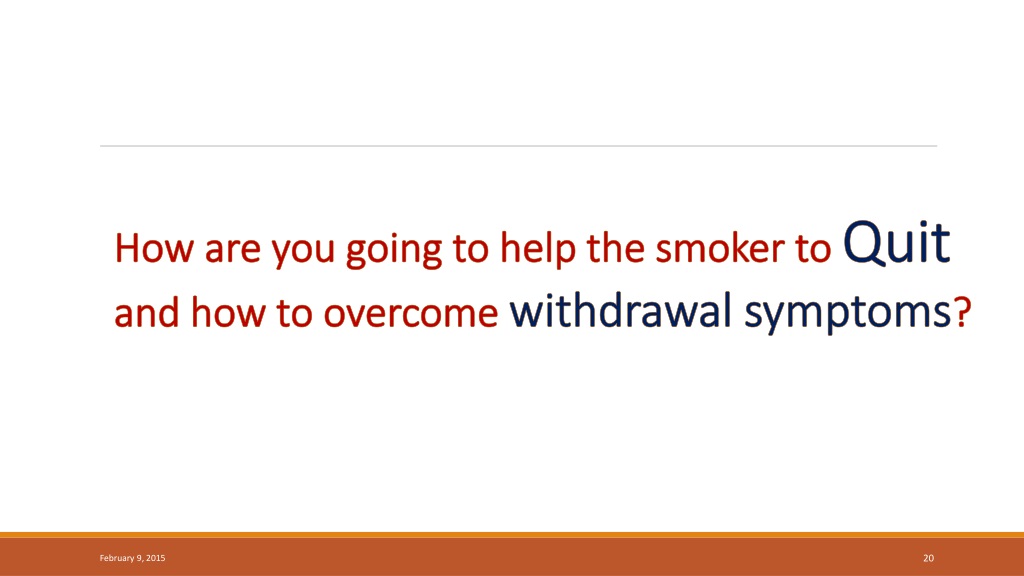 How are you going to help the smoker to Quit and how to overcome withdrawal symptoms?

February 9, 2015

20